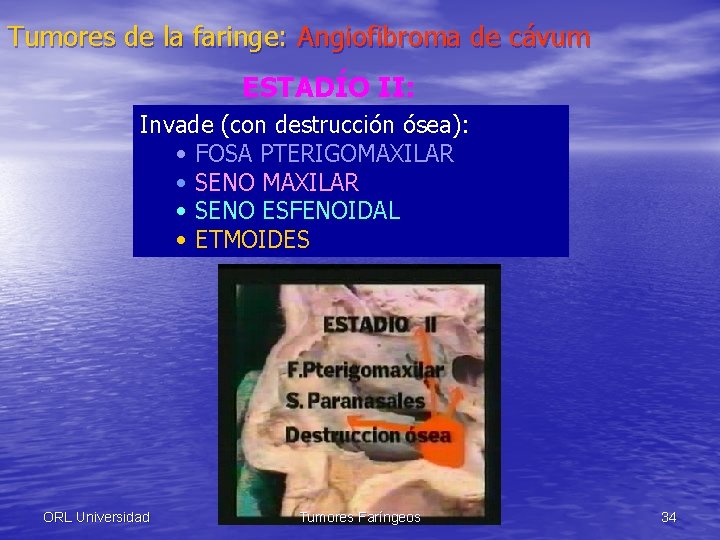 Tumores de la faringe: Angiofibroma de cávum

ESTADÍO II:

Invade (con destrucción ósea):
• FOSA PTERIGOMAXILAR
• SENO MAXILAR
• SENO ESFENOIDAL
• ETMOIDES

ESTADIO II
F.Pterigomaxilar
S. Paranasales
Destruccion ósea

ORL Universidad
Tumores Faríngeos
34